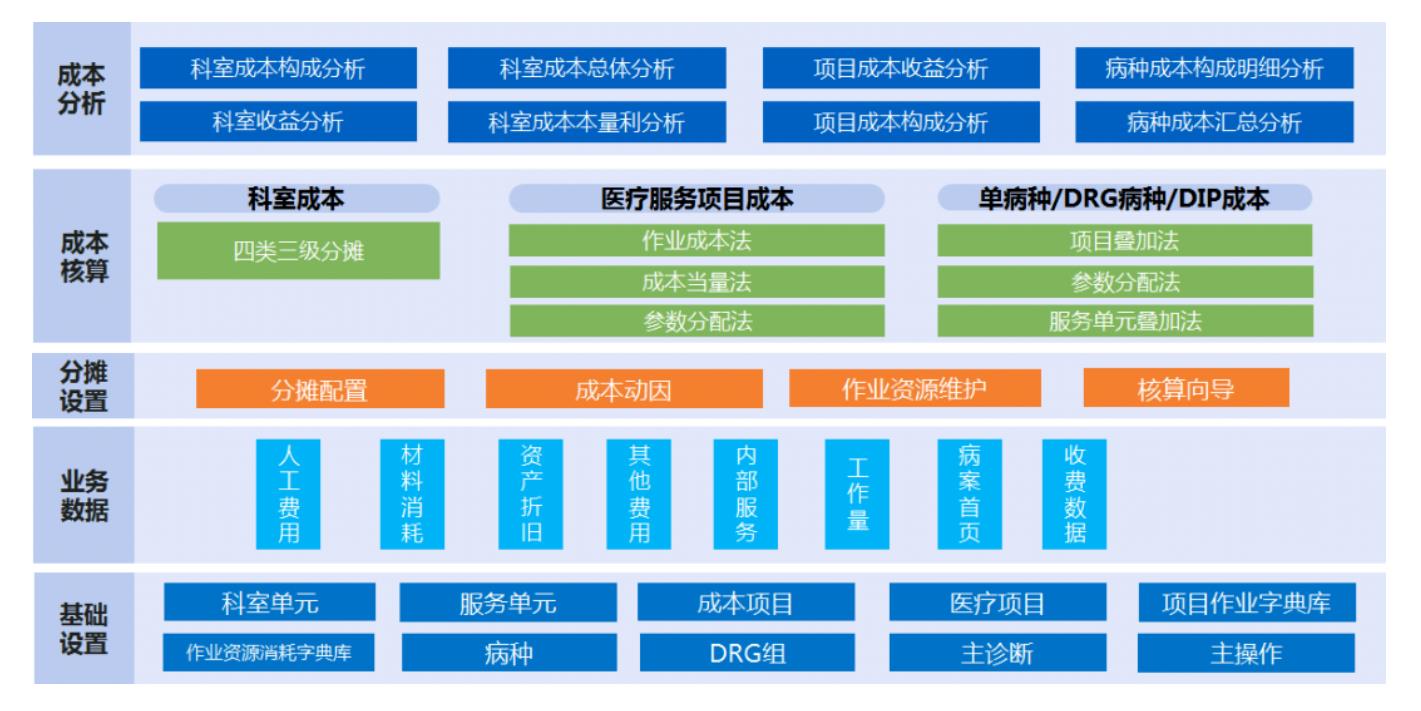 成本分析

科室成本构成分析
科室成本总体分析
项目成本收益分析
病种成本构成明细分析
科室收益分析
科室成本本量利分析
项目成本构成分析
病种成本汇总分析

成本核算

科室成本
四类三级分摊

医疗服务项目成本
作业成本法
成本当量法
参数分配法

单病种/DRG病种/DIP成本
项目叠加法
参数分配法
服务单元叠加法

分摊设置

分摊配置
成本动因
作业资源维护
核算向导

业务数据

人工费用
材料消耗
资产折旧
其他费用
内部服务
工作量
病案首页
收费数据

基础设置

科室单元
服务单元
成本项目
医疗项目
项目作业字典库
作业资源消耗字典库
病种
DRG组
主诊断
主操作